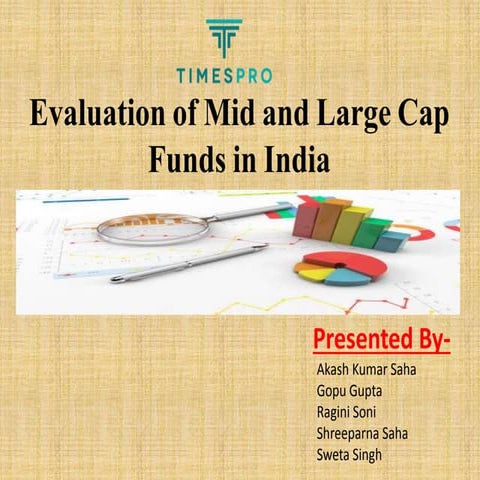 TIMESPRO

Evaluation of Mid and Large Cap Funds in India

Presented By-

Akash Kumar Saha
Gopu Gupta
Ragini Soni
Shreeparna Saha
Sweta Singh